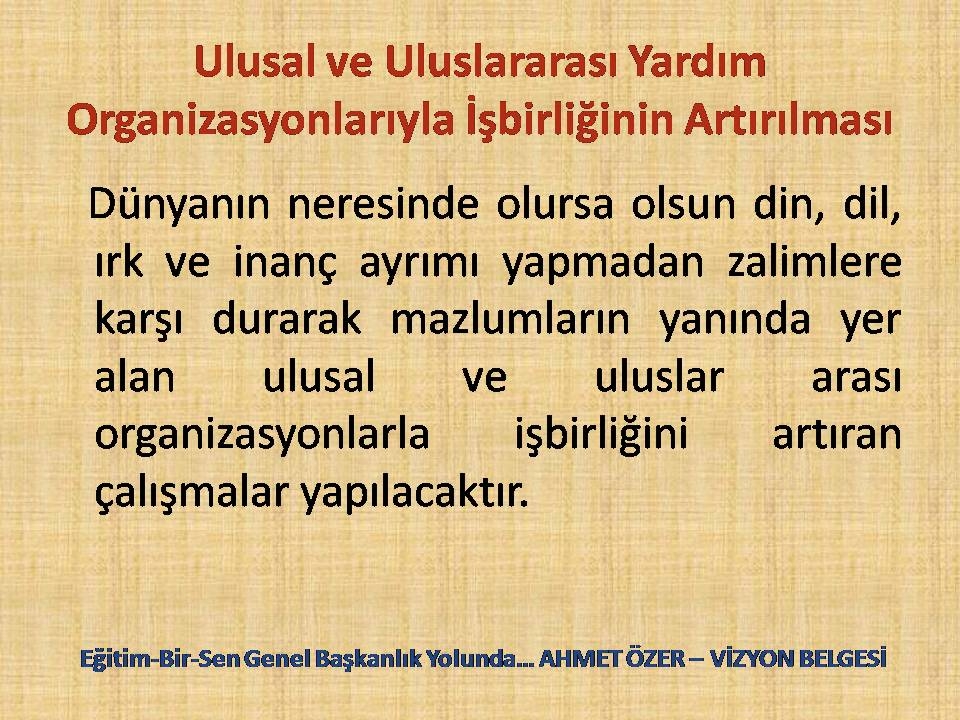 Ulusal ve Uluslararası Yardım Organizasyonlarıyla İşbirliğinin Artırılması

Dünyanın neresinde olursa olsun din, dil, ırk ve inanç ayrımı yapmadan zalimlere karşı durarak mazlumların yanında yer alan ulusal ve uluslar arası organizasyonlarla işbirliğini artıran çalışmalar yapılacaktır.

Eğitim-Bir-Sen Genel Başkanlık Yolunda... AHMET ÖZER – VİZYON BELGESİ